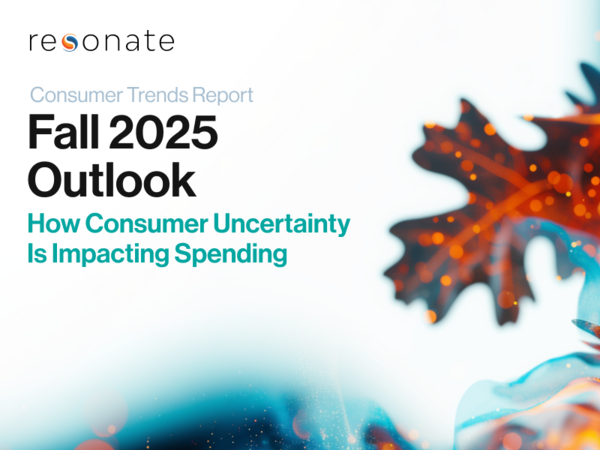 resonate

Consumer Trends Report

Fall 2025 Outlook

How Consumer Uncertainty Is Impacting Spending